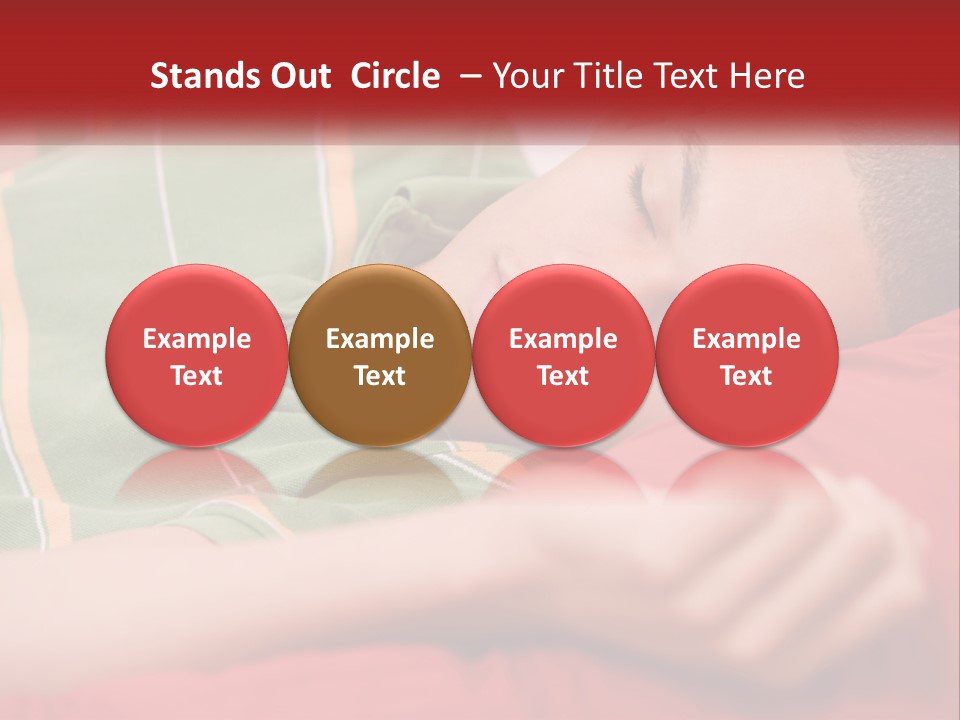 Stands Out Circle – Your Title Text Here

Example Text

Example Text

Example Text

Example Text